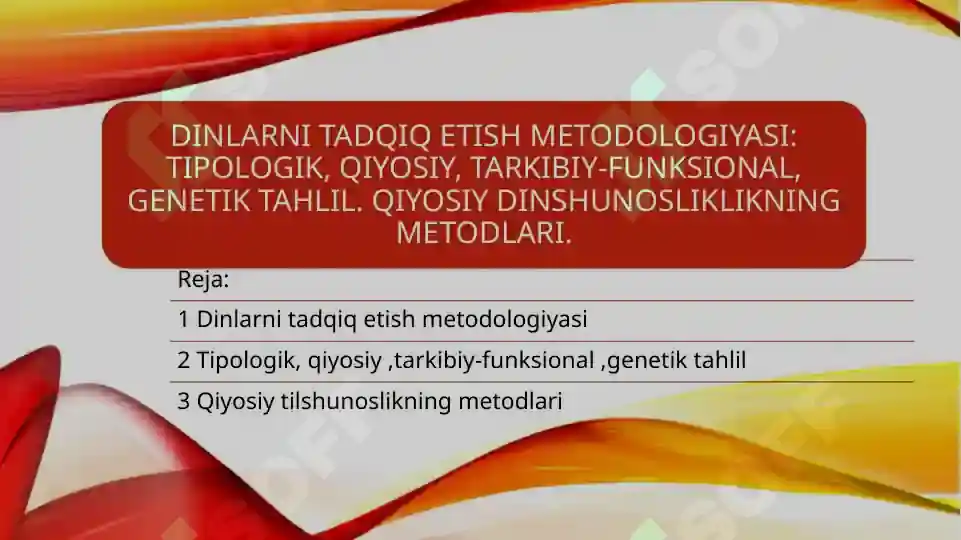 DINLARNI TADQIQ ETISH METODOLOGIYASI: TIPOLOGIK, QIYOSIY, TARKIBIY-FUNKSIONAL, GENETIK TAHLIL. QIYOSIY DINSHUNOSLIKLIKNING METODLARI.

Reja:

1 Dinlarni tadqiq etish metodologiyasi

2 Tipologik, qiyosiy ,tarkibiy-funksional ,genetik tahlil

3 Qiyosiy tilshunoslikning metodlari